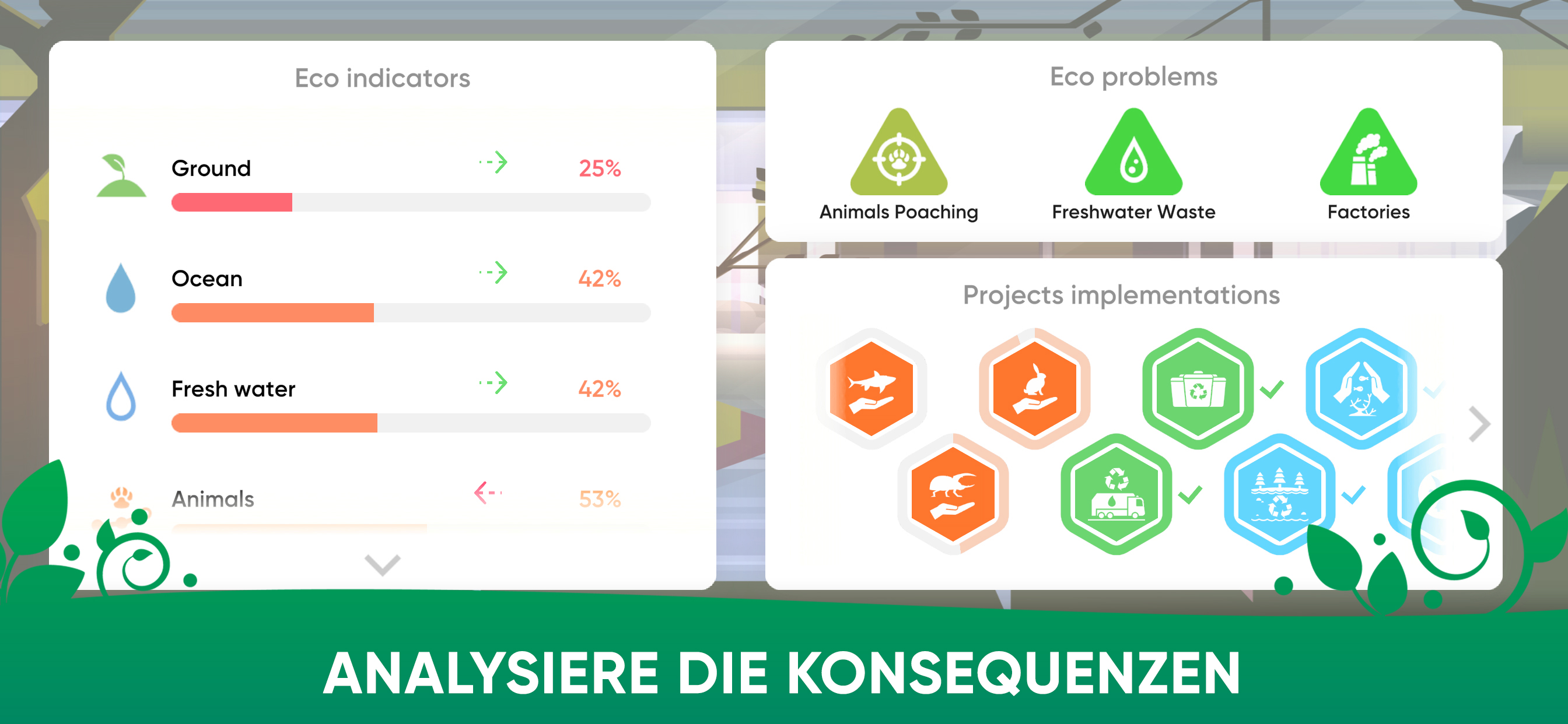 Eco indicators

Ground 25%

Ocean 42%

Fresh water 42%

Animals 53%

Eco problems

Animals Poaching

Freshwater Waste

Factories

Projects implementations

ANALYSIERE DIE KONSEQUENZEN